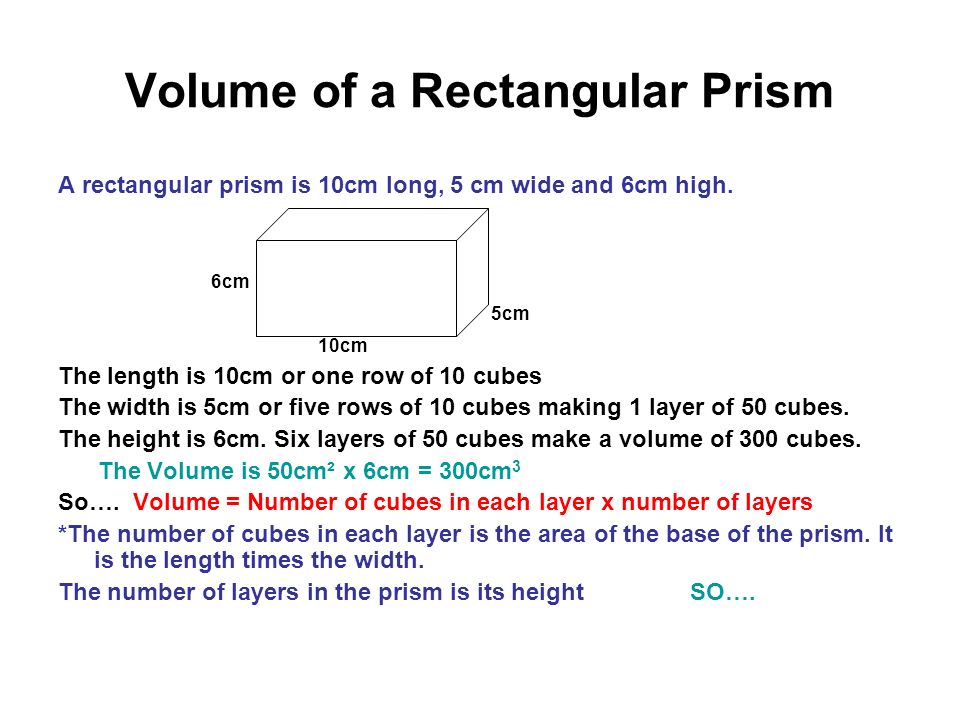 Volume of a Rectangular Prism

A rectangular prism is 10cm long, 5 cm wide and 6cm high.

6cm

5cm

10cm

The length is 10cm or one row of 10 cubes

The width is 5cm or five rows of 10 cubes making 1 layer of 50 cubes.

The height is 6cm. Six layers of 50 cubes make a volume of 300 cubes.

The Volume is $50cm^2$ x 6cm = $300cm^3$

So…. Volume = Number of cubes in each layer x number of layers

*The number of cubes in each layer is the area of the base of the prism. It is the length times the width.

The number of layers in the prism is its height SO….